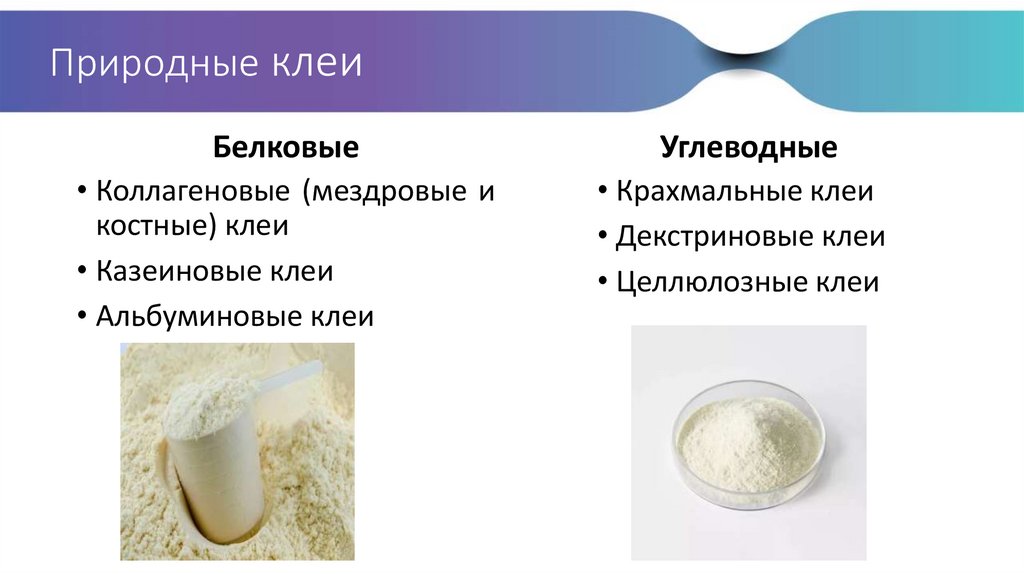 Природные клеи

Белковые
• Коллагеновые (мездровые и костные) клеи
• Казеиновые клеи
• Альбуминовые клеи

Углеводные
• Крахмальные клеи
• Декстриновые клеи
• Целлюлозные клеи